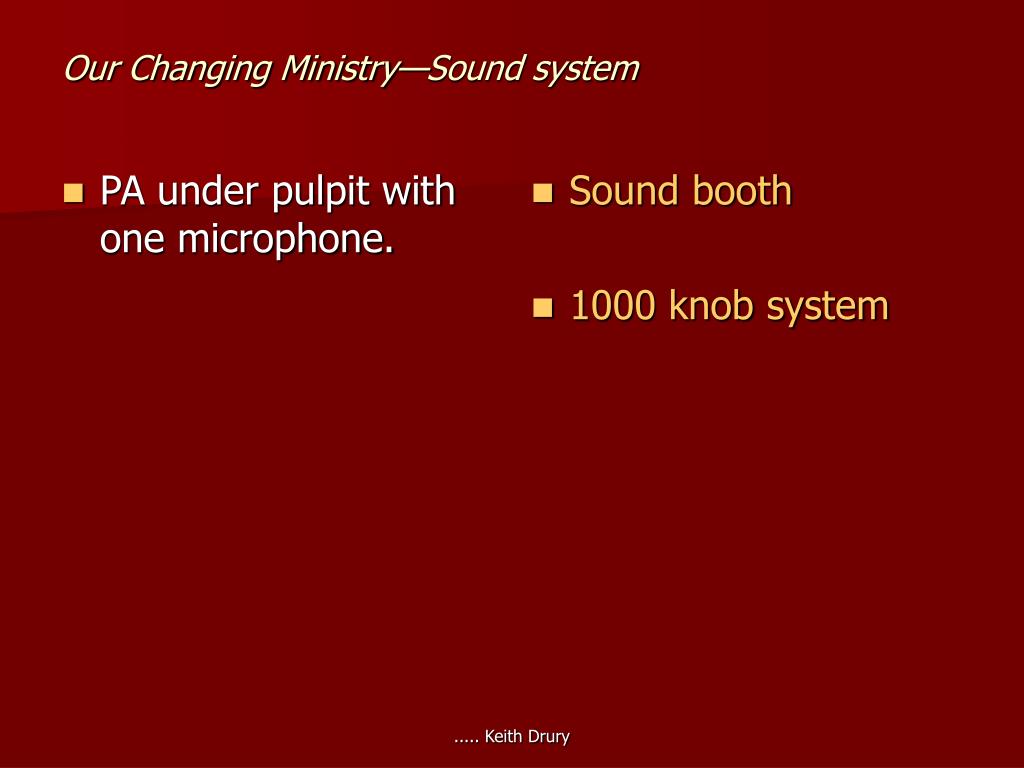 Our Changing Ministry—Sound system

PA under pulpit with one microphone.

Sound booth

1000 knob system

….. Keith Drury